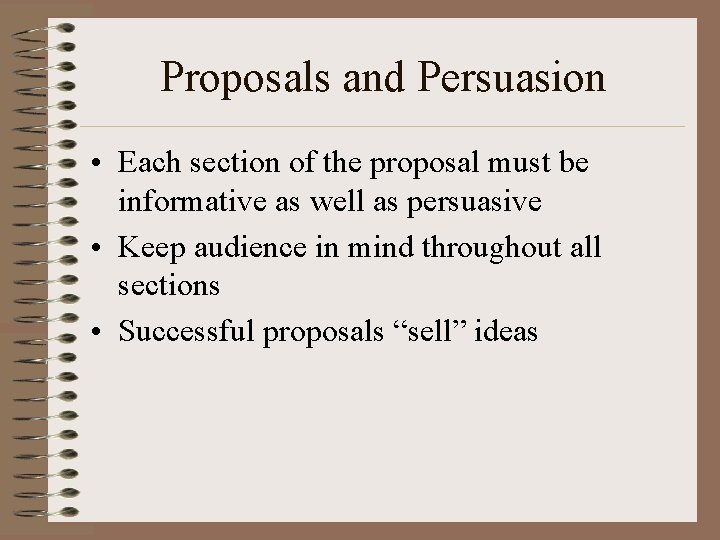 Proposals and Persuasion

• Each section of the proposal must be informative as well as persuasive
• Keep audience in mind throughout all sections
• Successful proposals “sell” ideas